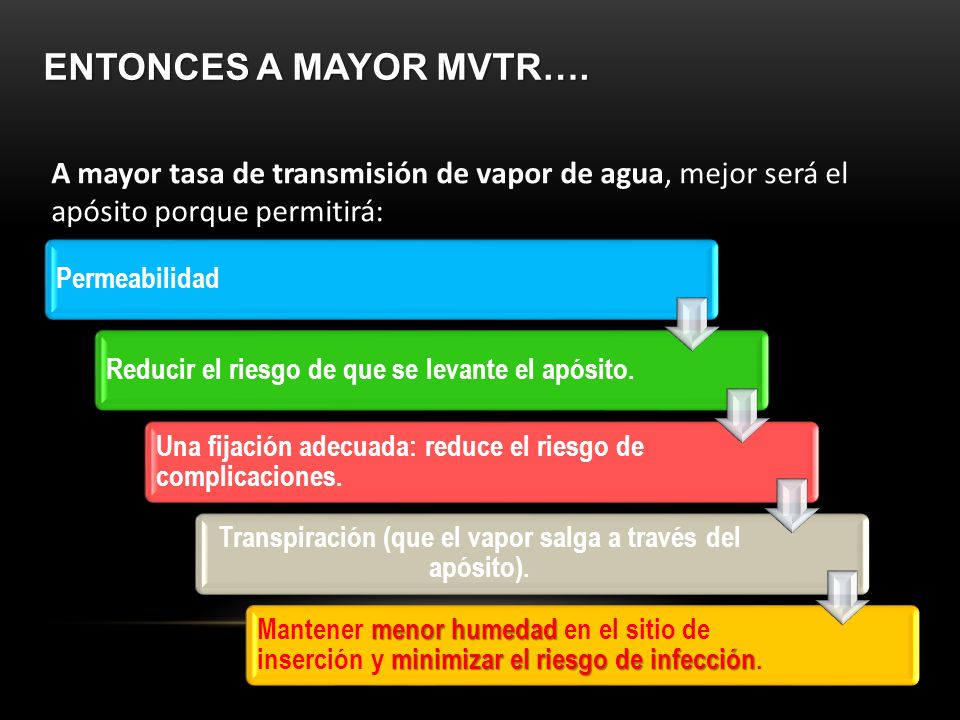 ENTONCES A MAYOR MVTR….

A mayor tasa de transmisión de vapor de agua, mejor será el apósito porque permitirá:

Permeabilidad

Reducir el riesgo de que se levante el apósito.

Una fijación adecuada: reduce el riesgo de complicaciones.

Transpiración (que el vapor salga a través del apósito).

Mantener menor humedad en el sitio de inserción y minimizar el riesgo de infección.